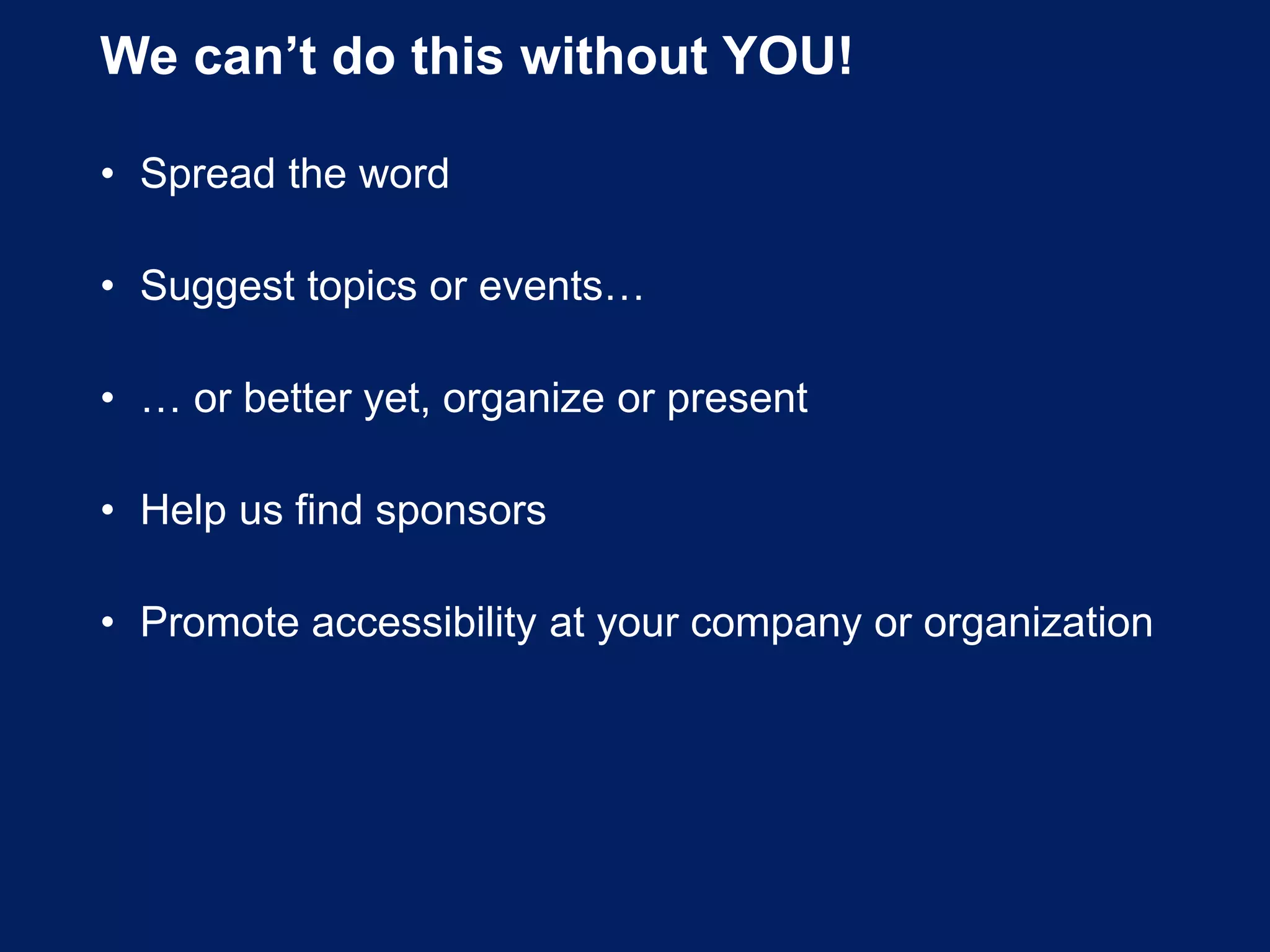 We can’t do this without YOU!

• Spread the word

• Suggest topics or events…

• … or better yet, organize or present

• Help us find sponsors

• Promote accessibility at your company or organization